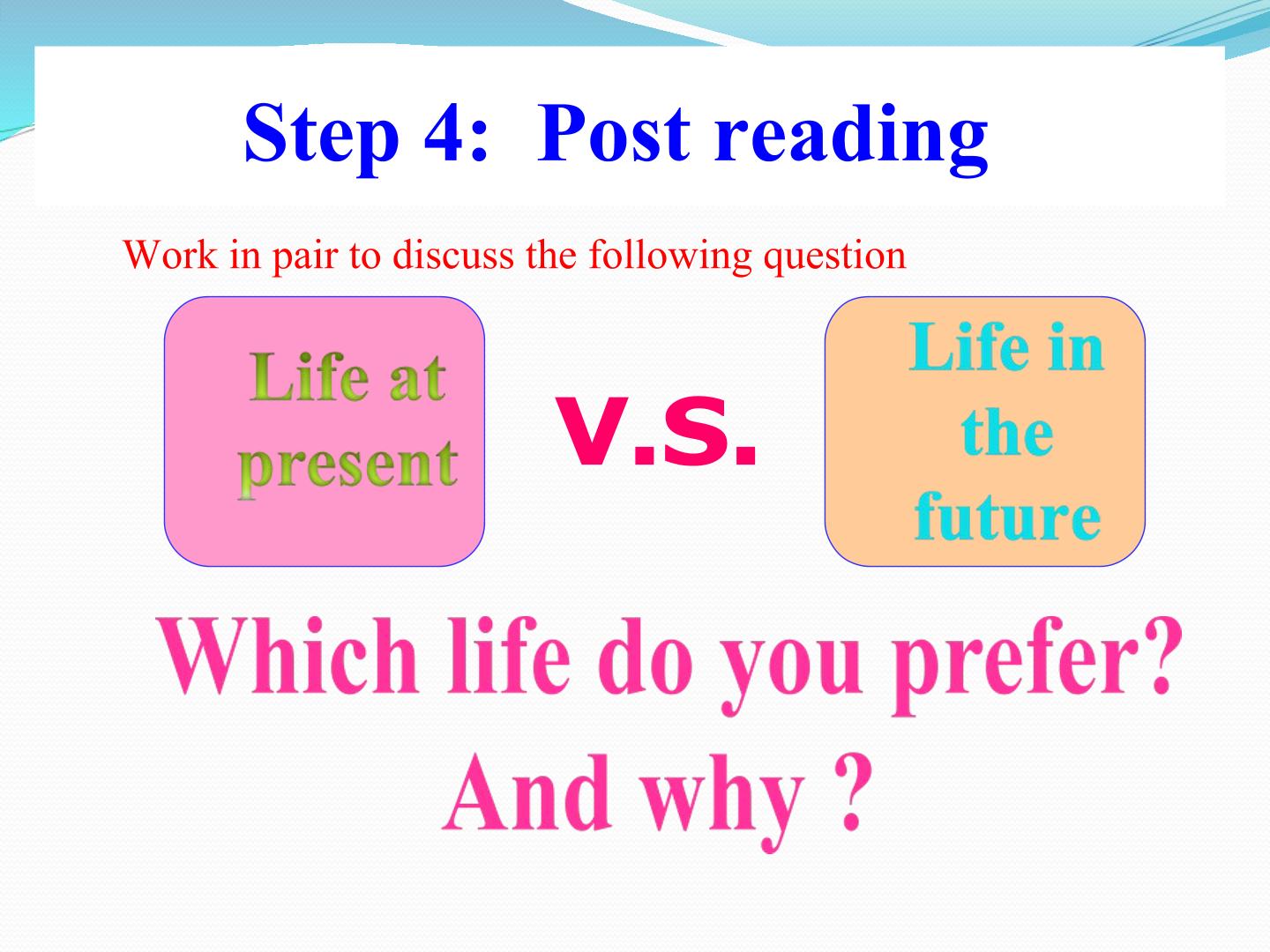 Step 4: Post reading

Work in pair to discuss the following question

Life at present

v.s.

Life in the future

Which life do you prefer? And why ?